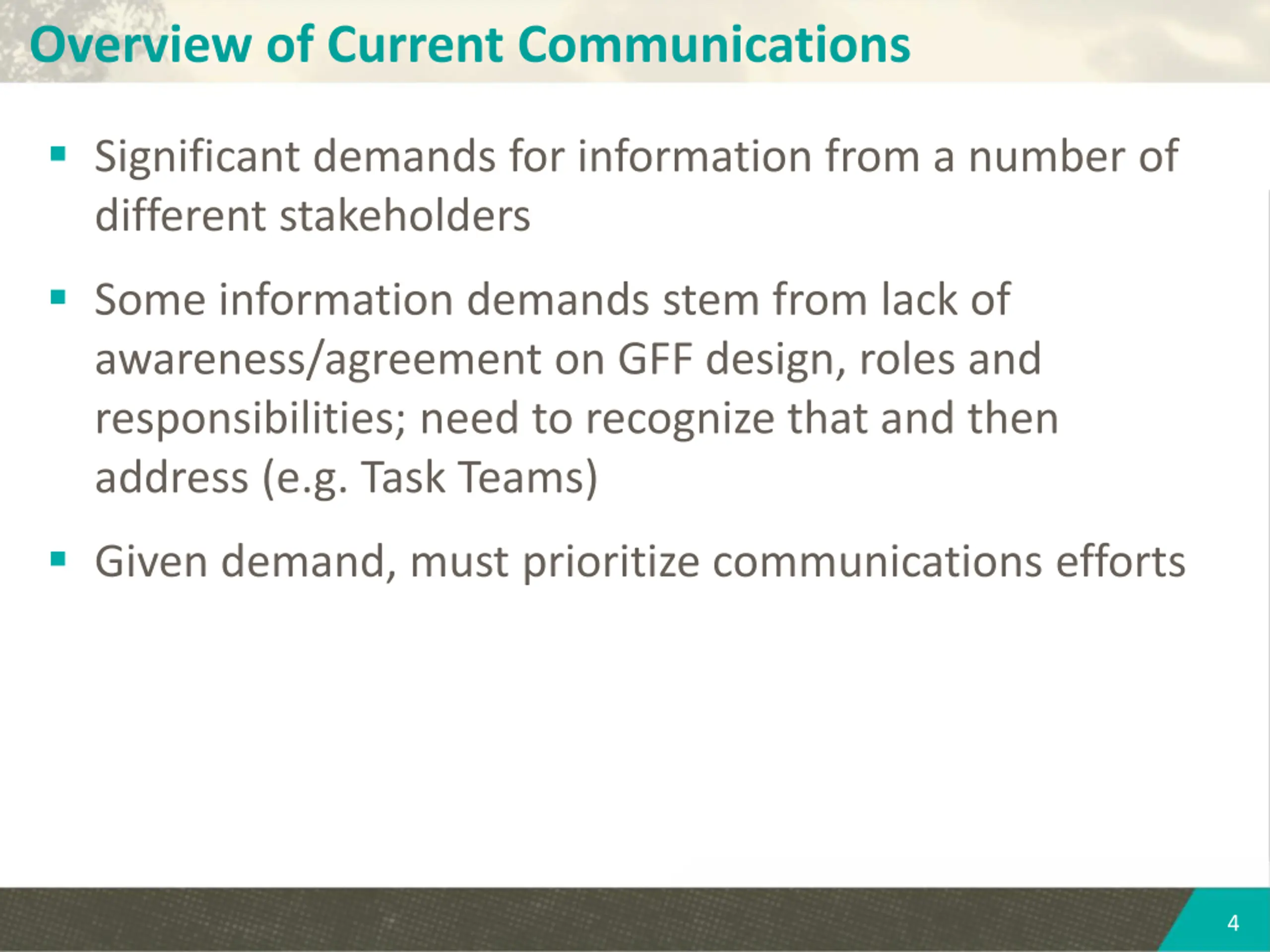 Overview of Current Communications

▪ Significant demands for information from a number of different stakeholders

▪ Some information demands stem from lack of awareness/agreement on GFF design, roles and responsibilities; need to recognize that and then address (e.g. Task Teams)

▪ Given demand, must prioritize communications efforts

4